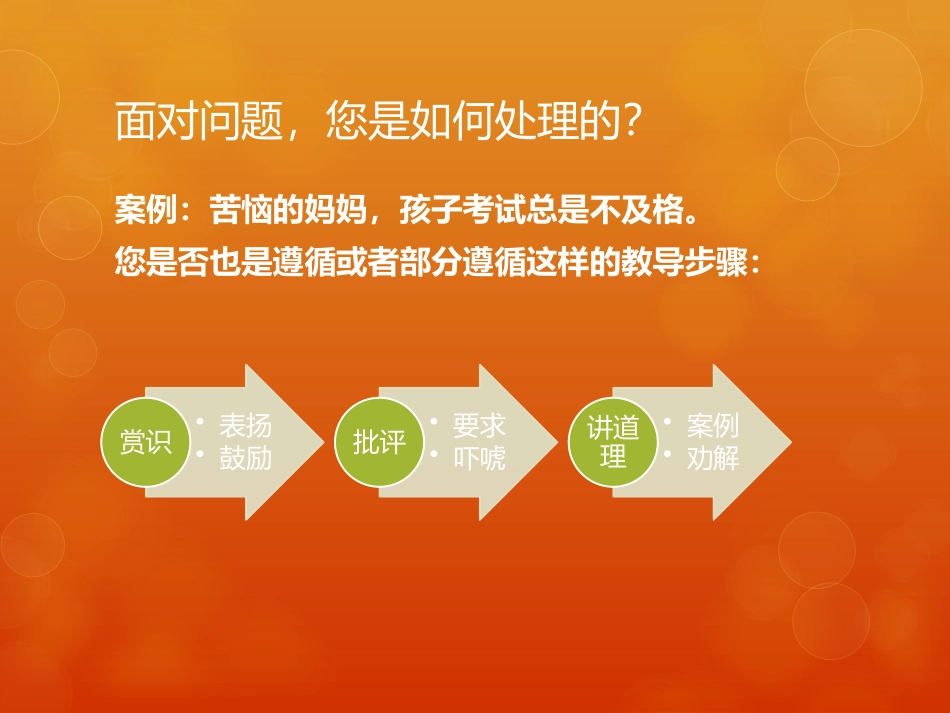 面对问题，您是如何处理的?

案例：苦恼的妈妈，孩子考试总是不及格。
您是否也是遵循或者部分遵循这样的教导步骤：

赏识
• 表扬
• 鼓励

批评
• 要求
• 吓唬

讲道理
• 案例
• 劝解